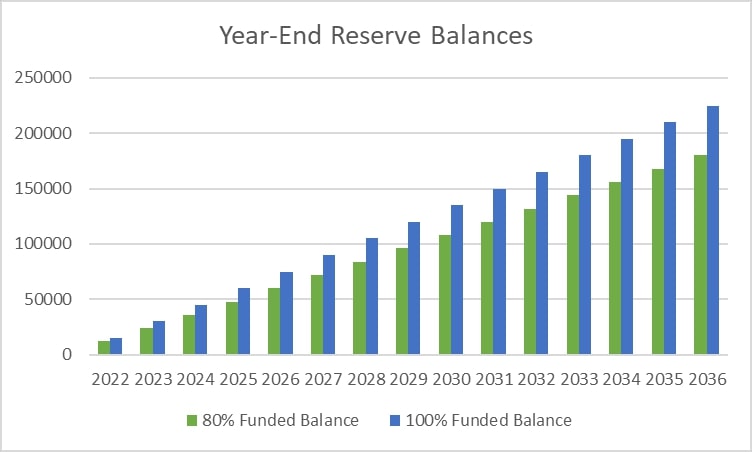 Year-End Reserve Balances

250000
200000
150000
100000
50000
0

2022 2023 2024 2025 2026 2027 2028 2029 2030 2031 2032 2033 2034 2035 2036

80% Funded Balance
100% Funded Balance